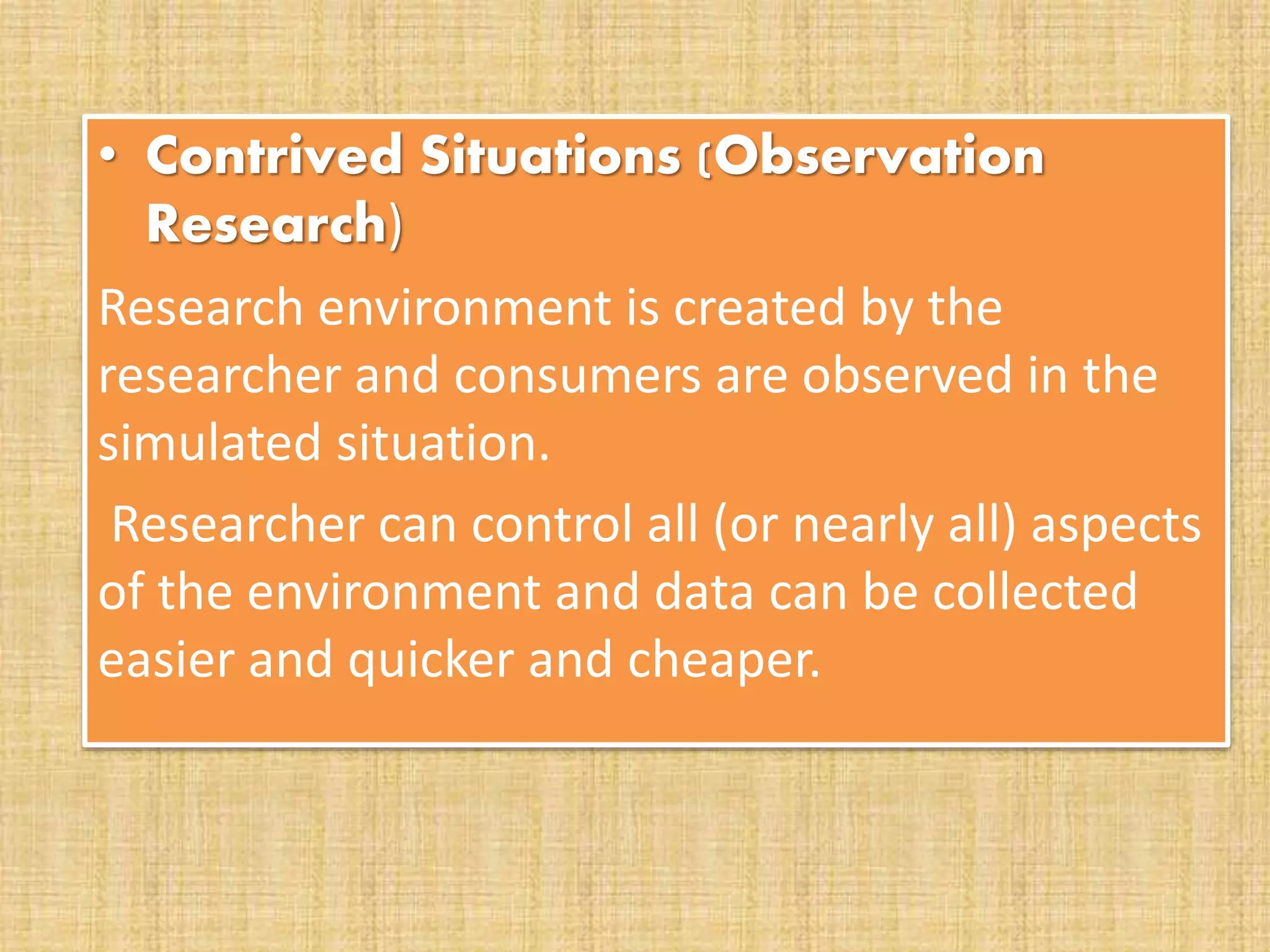 • Contrived Situations (Observation Research)

Research environment is created by the researcher and consumers are observed in the simulated situation.

Researcher can control all (or nearly all) aspects of the environment and data can be collected easier and quicker and cheaper.